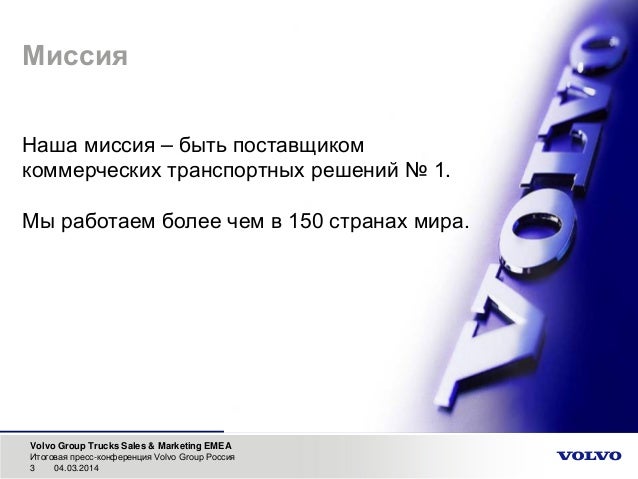 Миссия

Наша миссия – быть поставщиком коммерческих транспортных решений № 1.

Мы работаем более чем в 150 странах мира.

VOLVO

Volvo Group Trucks Sales & Marketing EMEA
Итоговая пресс-конференция Volvo Group Россия
3 04.03.2014

VOLVO